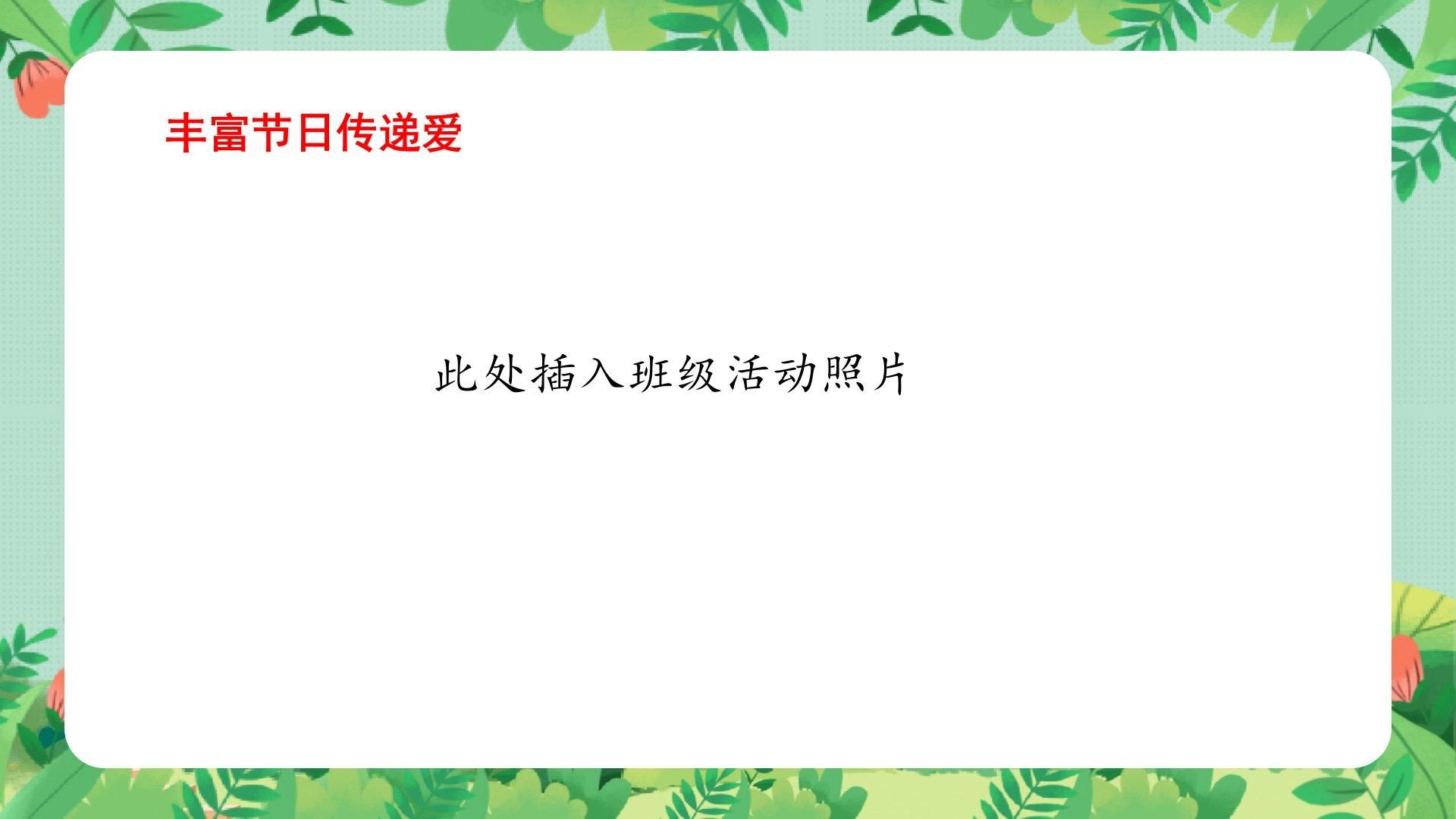 丰富节日传递爱

此处插入班级活动照片